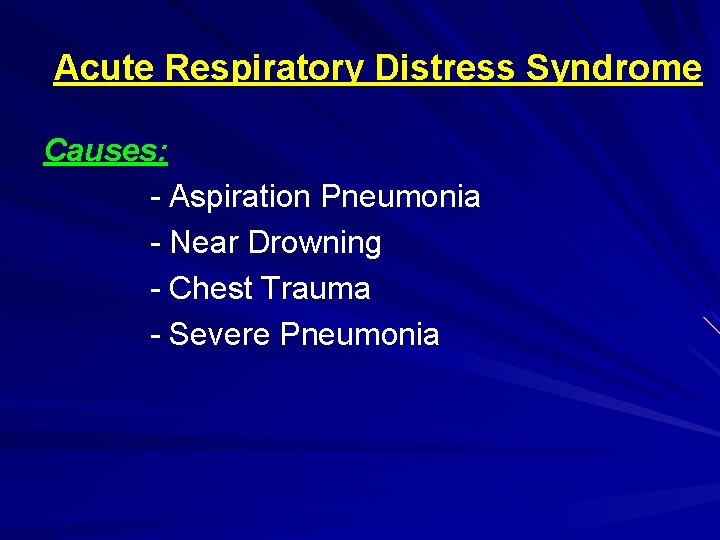 Acute Respiratory Distress Syndrome

Causes:

- Aspiration Pneumonia
- Near Drowning
- Chest Trauma
- Severe Pneumonia